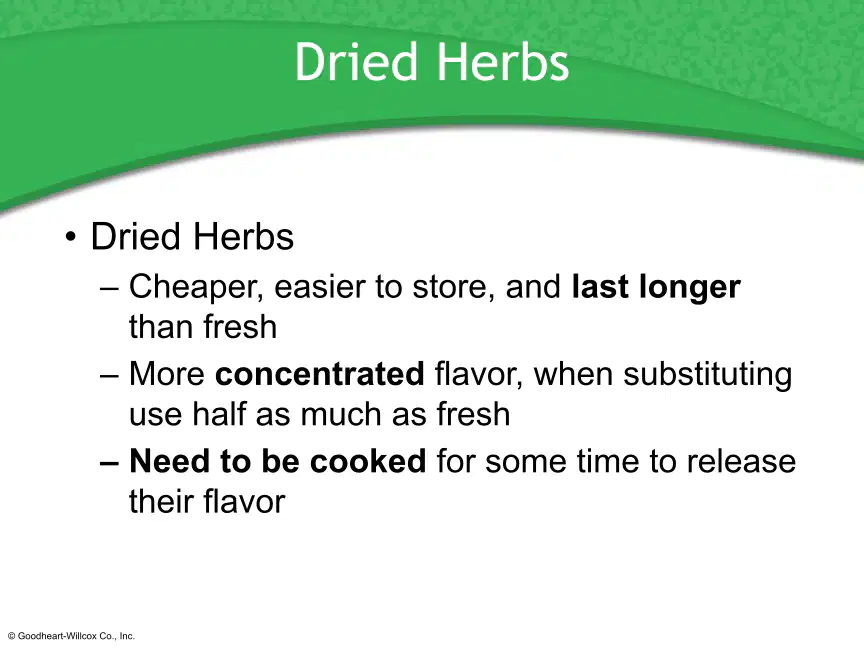 Dried Herbs

• Dried Herbs
– Cheaper, easier to store, and last longer than fresh
– More concentrated flavor, when substituting use half as much as fresh
– Need to be cooked for some time to release their flavor

© Goodheart-Willcox Co., Inc.